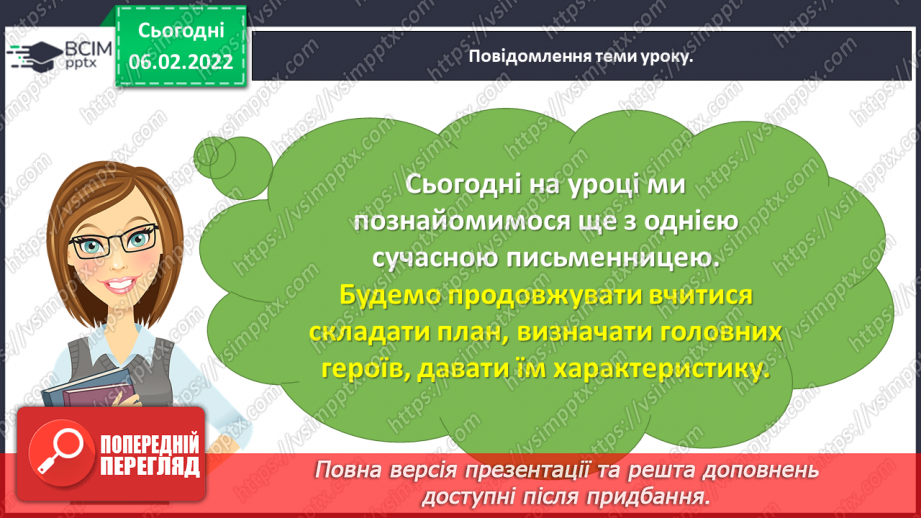 ВСІМ pptx

Сьогодні 06.02.2022

Повідомлення теми уроку.

Сьогодні на уроці ми познайомимося ще з однією сучасною письменницею. Будемо продовжувати вчитися складати план, визначати головних героїв, давати їм характеристику.

ПОПЕРЕДНІЙ ПЕРЕГЛЯД

Повна версія презентації та решта доповнень доступні після придбання.

https://vsimpptx.com